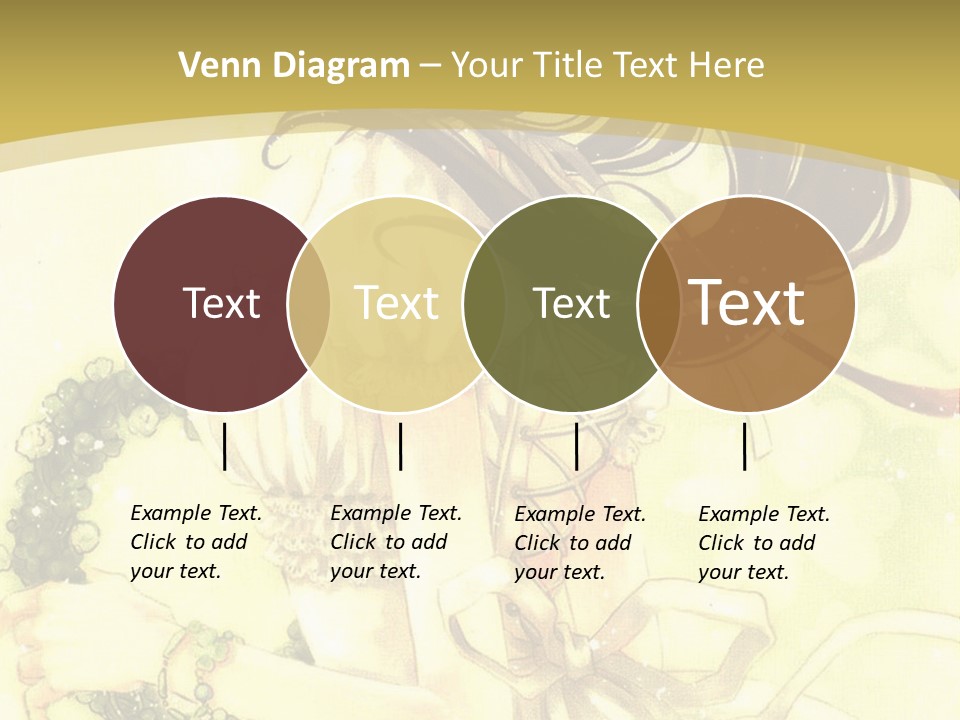 Venn Diagram – Your Title Text Here

Text

Text

Text

Text

Example Text. Click to add your text.

Example Text. Click to add your text.

Example Text. Click to add your text.

Example Text. Click to add your text.